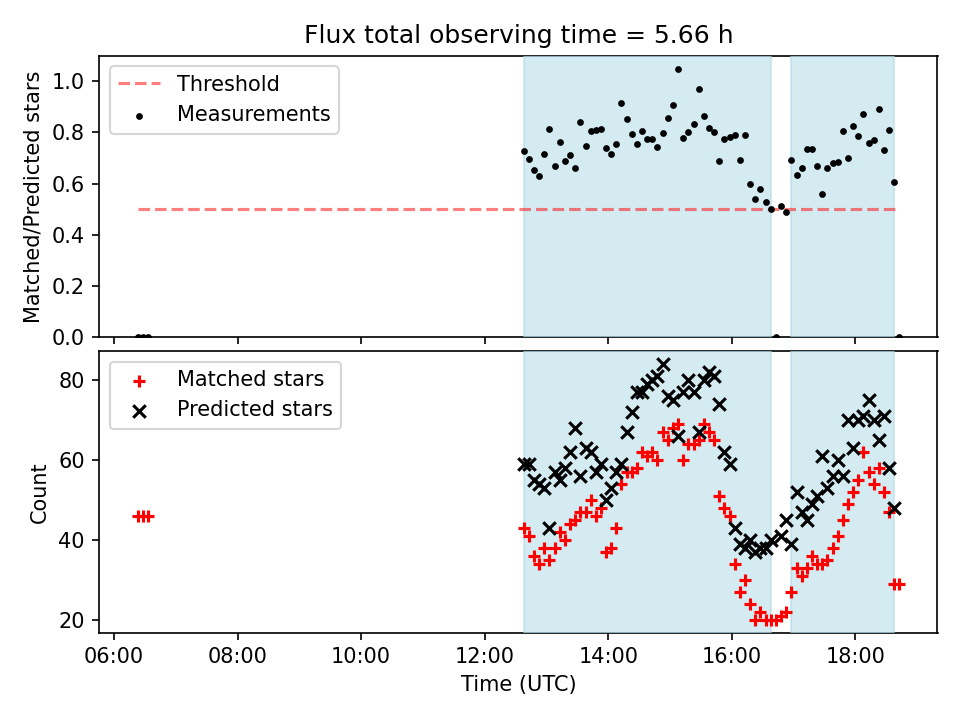 Flux total observing time = 5.66 h

Threshold
Measurements

Matched/Predicted stars

1.0
0.8
0.6
0.4
0.2
0.0

Matched stars
Predicted stars

Count

80
60
40
20

06:00
08:00
10:00
12:00
14:00
16:00
18:00

Time (UTC)